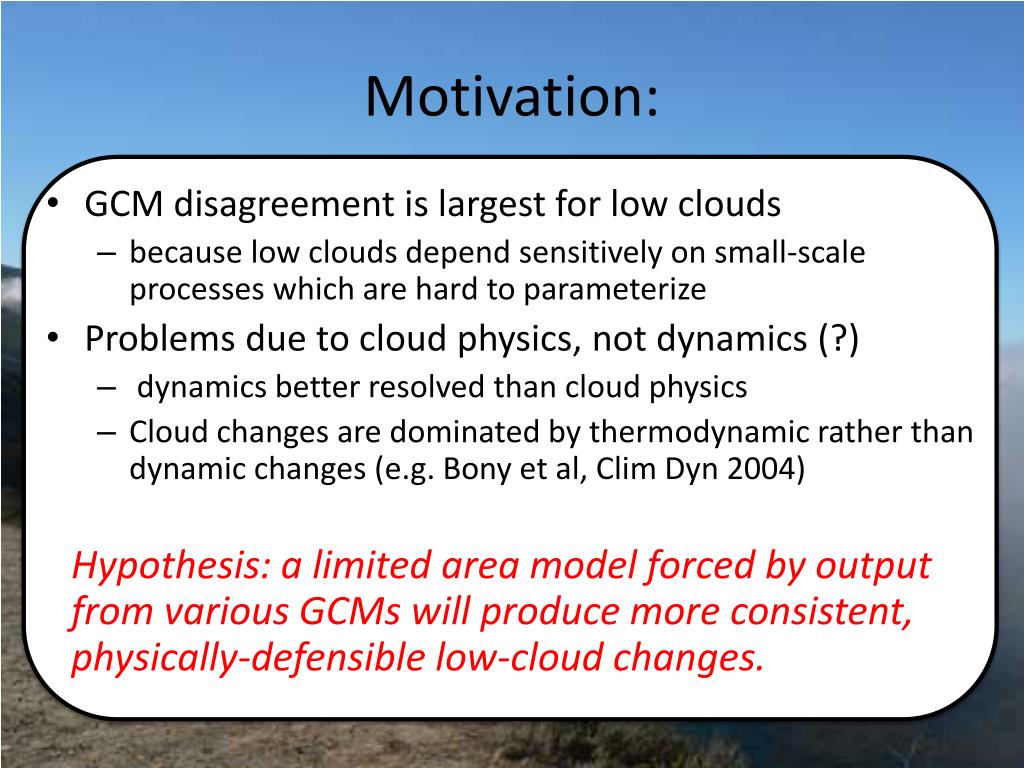 Motivation:

• GCM disagreement is largest for low clouds
– because low clouds depend sensitively on small-scale processes which are hard to parameterize
• Problems due to cloud physics, not dynamics (?)
– dynamics better resolved than cloud physics
– Cloud changes are dominated by thermodynamic rather than dynamic changes (e.g. Bony et al, Clim Dyn 2004)

Hypothesis: a limited area model forced by output from various GCMs will produce more consistent, physically-defensible low-cloud changes.